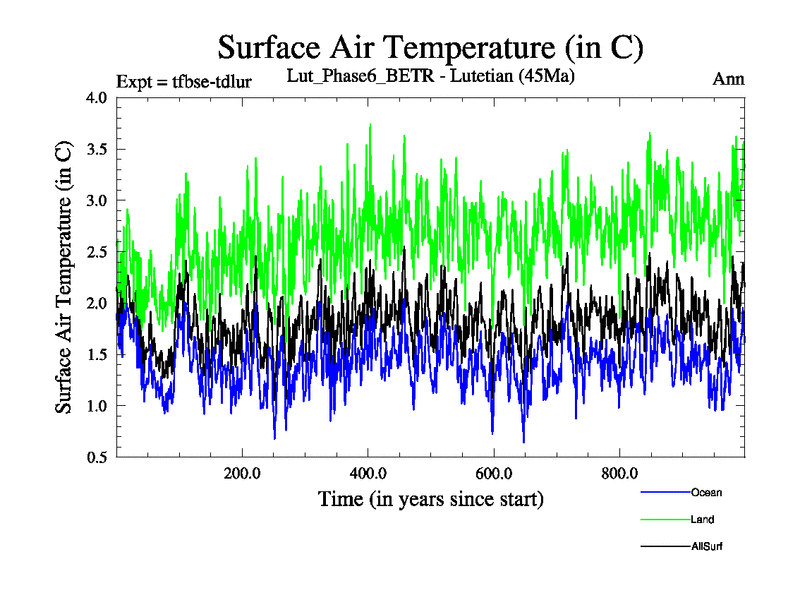 Surface Air Temperature (in C)

Expt = tfbse-tdlur

Lut_Phase6_BETR - Lutetian (45Ma)

Ann

Surface Air Temperature (in C)

4.0
3.5
3.0
2.5
2.0
1.5
1.0
0.5

200.0
400.0
600.0
800.0

Time (in years since start)

Ocean
Land
AllSurf